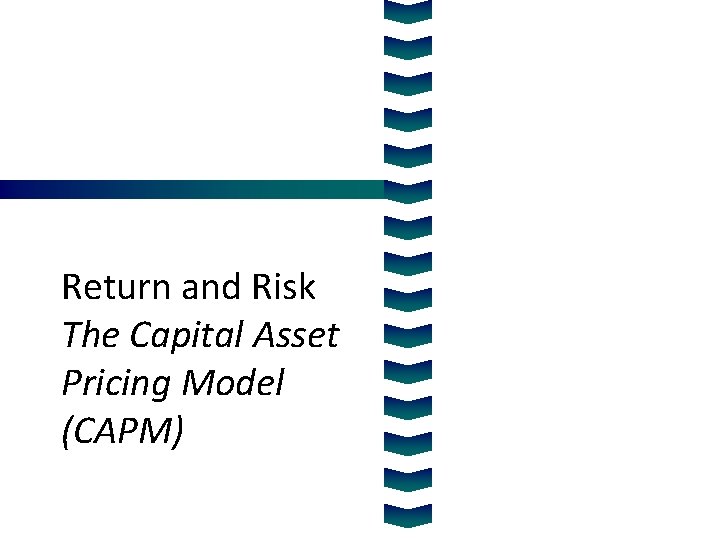 Return and Risk
The Capital Asset Pricing Model (CAPM)